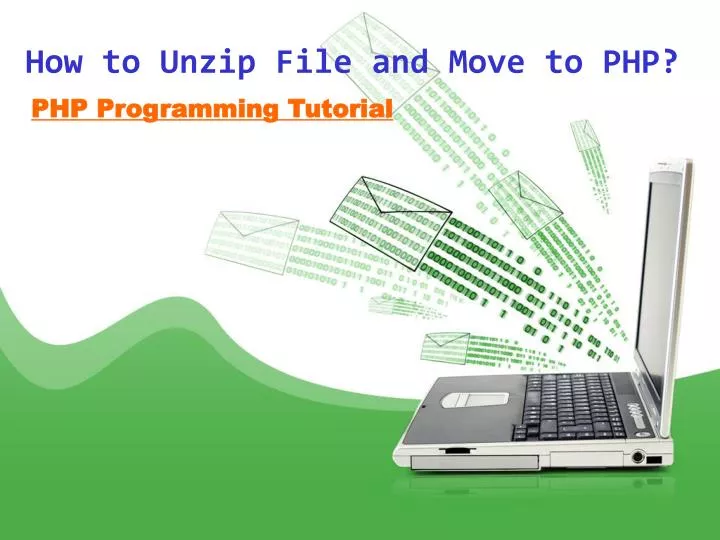 How to Unzip File and Move to PHP?

PHP Programming Tutorial